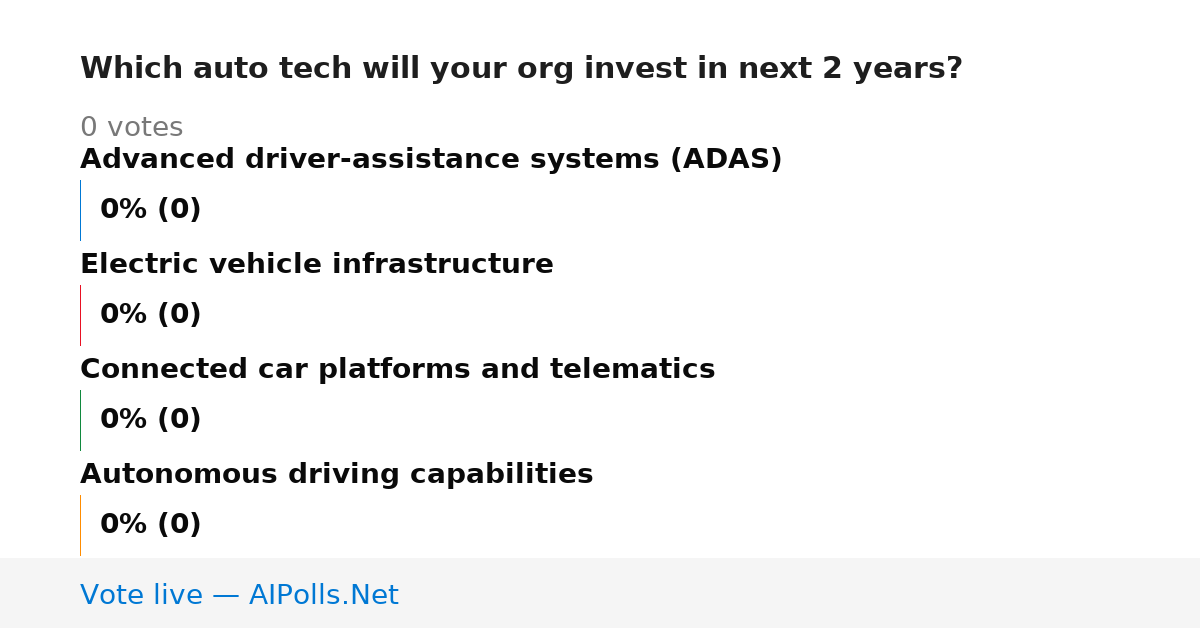 Which auto tech will your org invest in next 2 years?

0 votes

Advanced driver-assistance systems (ADAS)

0% (0)

Electric vehicle infrastructure

0% (0)

Connected car platforms and telematics

0% (0)

Autonomous driving capabilities

0% (0)

Vote live — AIPolls.Net